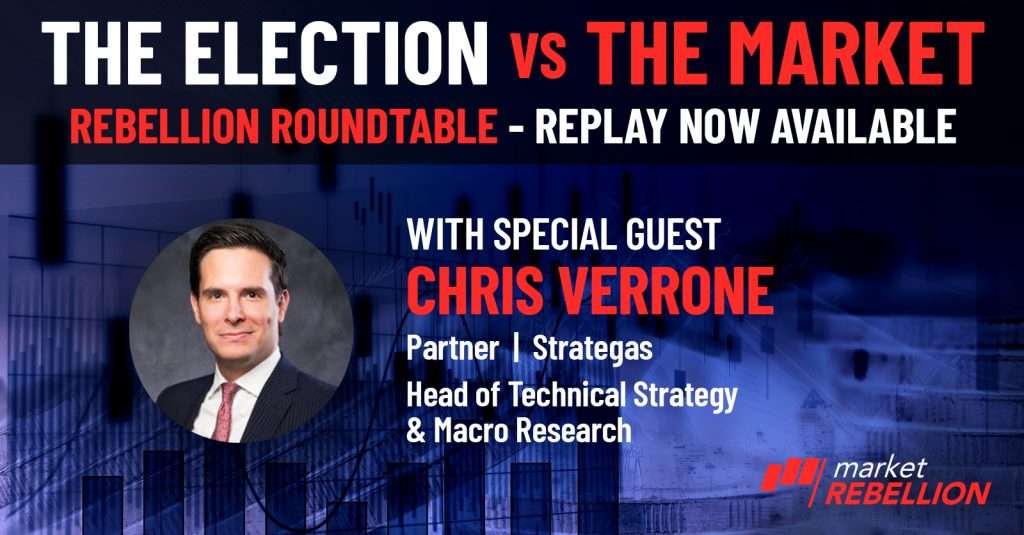 THE ELECTION vs THE MARKET
REBELLION ROUNDTABLE - REPLAY NOW AVAILABLE

WITH SPECIAL GUEST
CHRIS VERRONE
Partner | Strategas
Head of Technical Strategy & Macro Research

market
REBELLION